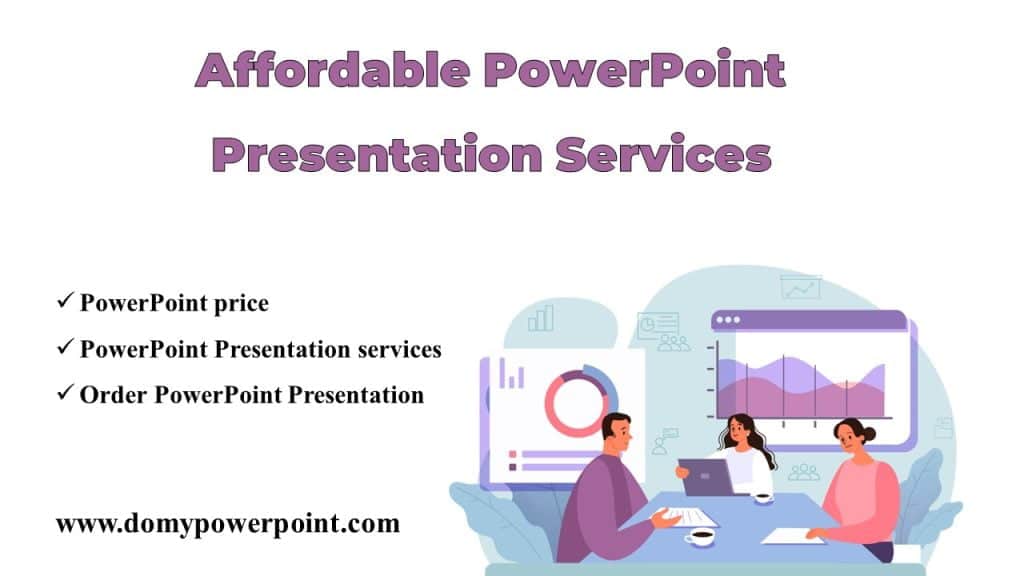 Affordable PowerPoint Presentation Services

✓ PowerPoint price
✓ PowerPoint Presentation services
✓ Order PowerPoint Presentation

www.domypowerpoint.com